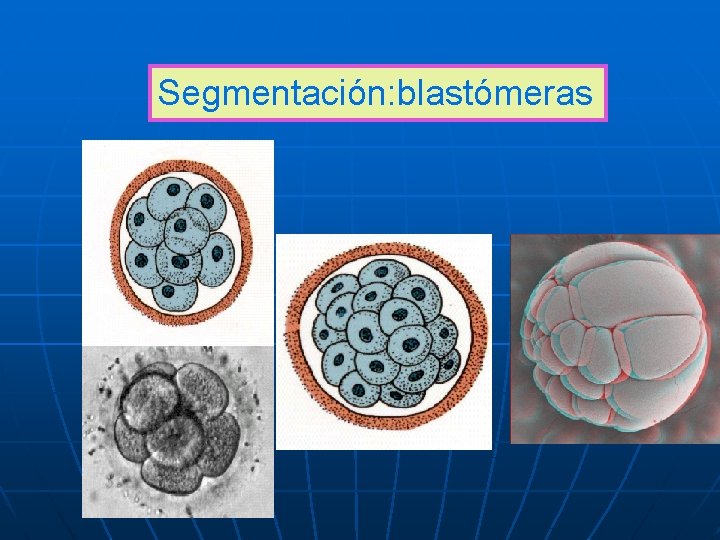 Segmentación:blastómeras